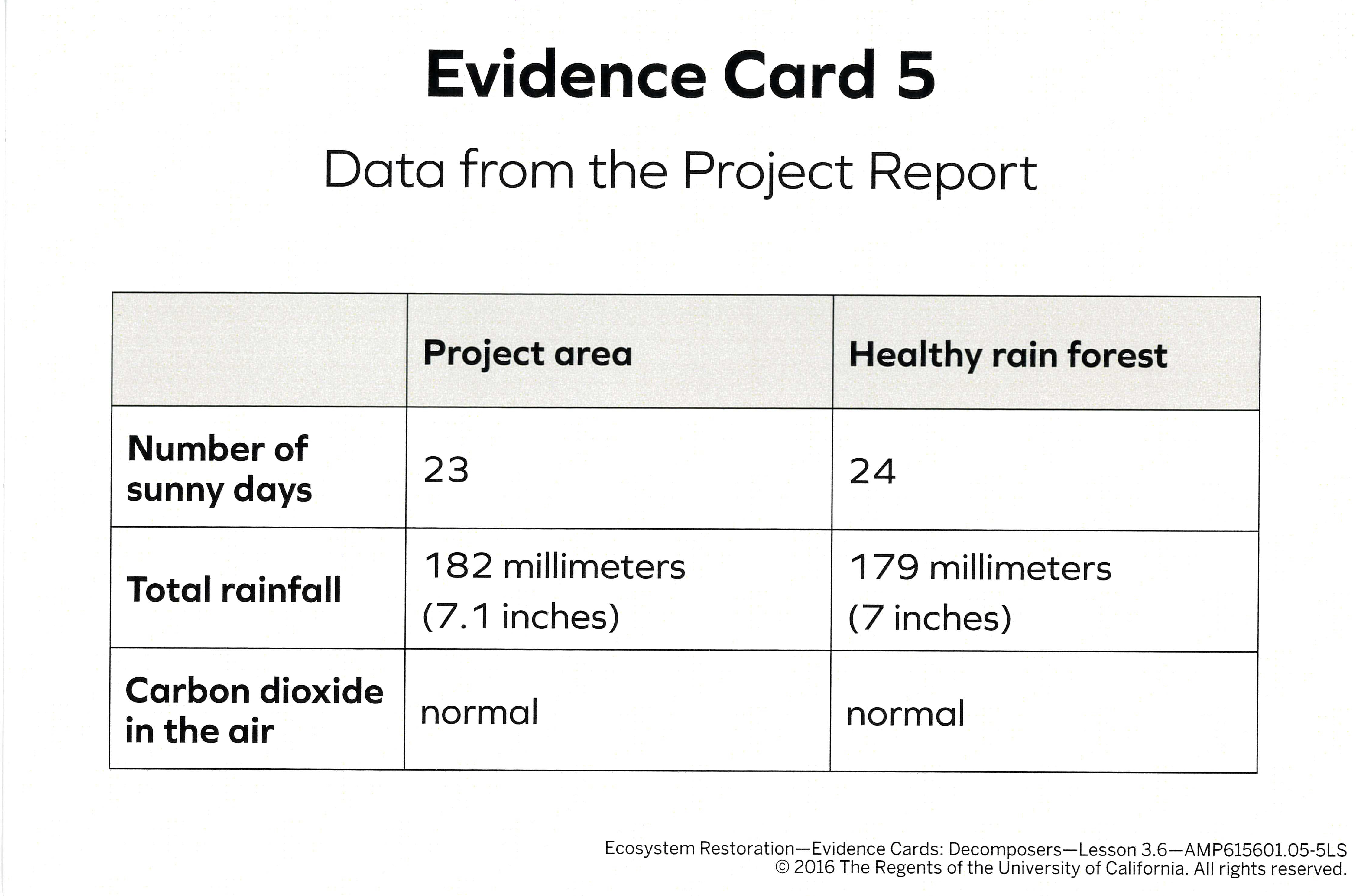 Evidence Card 5

Data from the Project Report

| | Project area | Healthy rain forest |
|---|---|---|
| Number of sunny days | 23 | 24 |
| Total rainfall | 182 millimeters (7.1 inches) | 179 millimeters (7 inches) |
| Carbon dioxide in the air | normal | normal |

Ecosystem Restoration—Evidence Cards: Decomposers—Lesson 3.6—AMP615601.05-5LS
© 2016 The Regents of the University of California. All rights reserved.